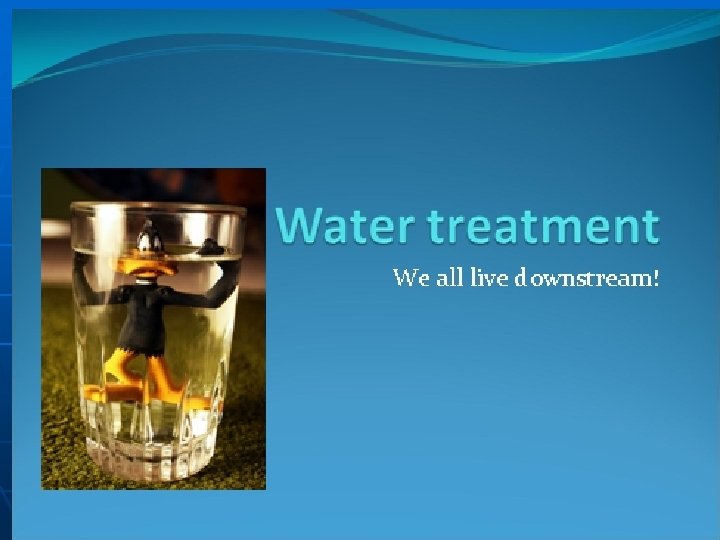 Water treatment

We all live downstream!